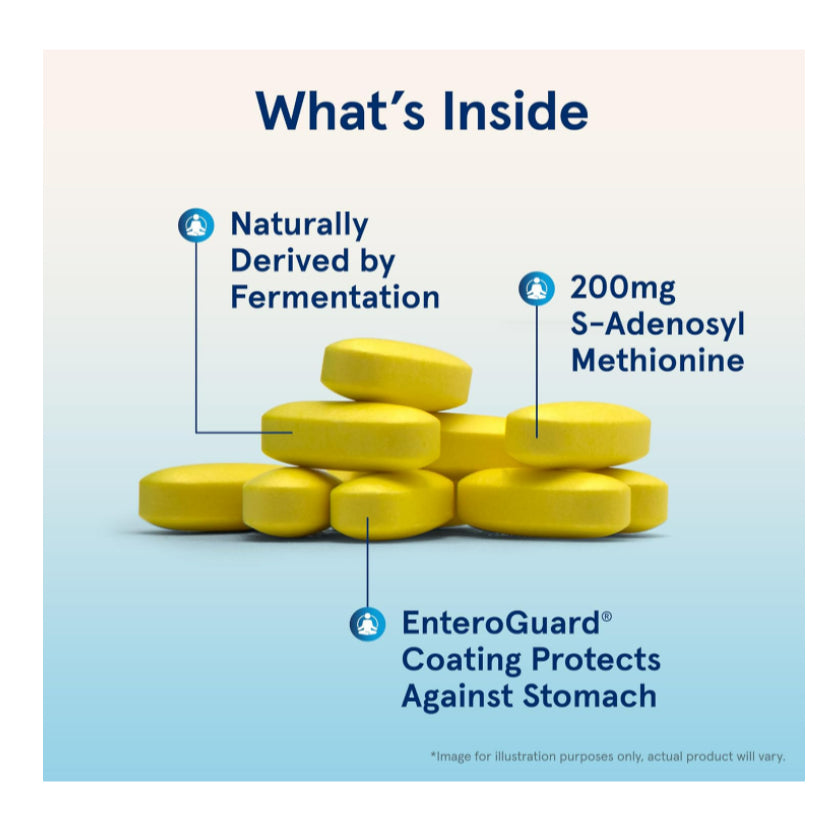 What's Inside

Naturally Derived by Fermentation

200mg S-Adenosyl Methionine

EnteroGuard® Coating Protects Against Stomach

*Image for illustration purposes only, actual product will vary.